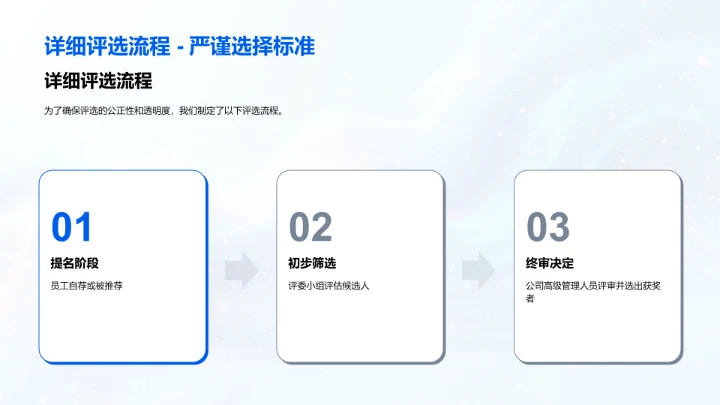 详细评选流程 - 严谨选择标准

详细评选流程

为了确保评选的公正性和透明度，我们制定了以下评选流程。

01
提名阶段
员工自荐或被推荐

02
初步筛选
评委小组评估候选人

03
终审决定
公司高级管理人员评审并选出获奖者